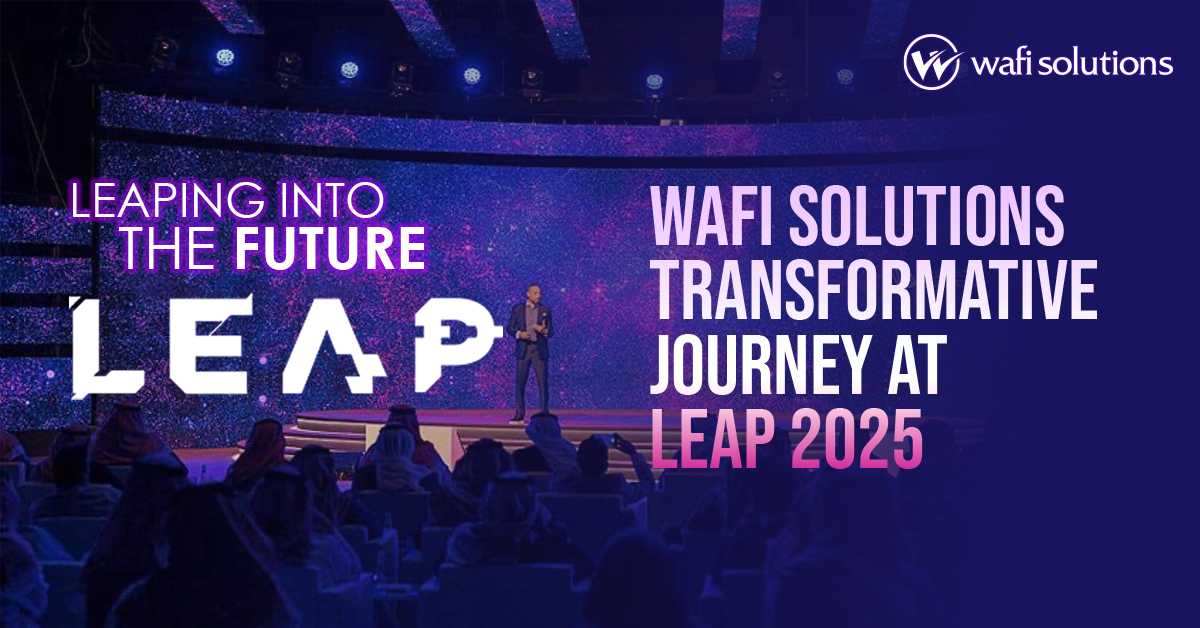 wafi solutions

LEAPING INTO THE FUTURE

LEAP

WAFI SOLUTIONS TRANSFORMATIVE JOURNEY AT LEAP 2025